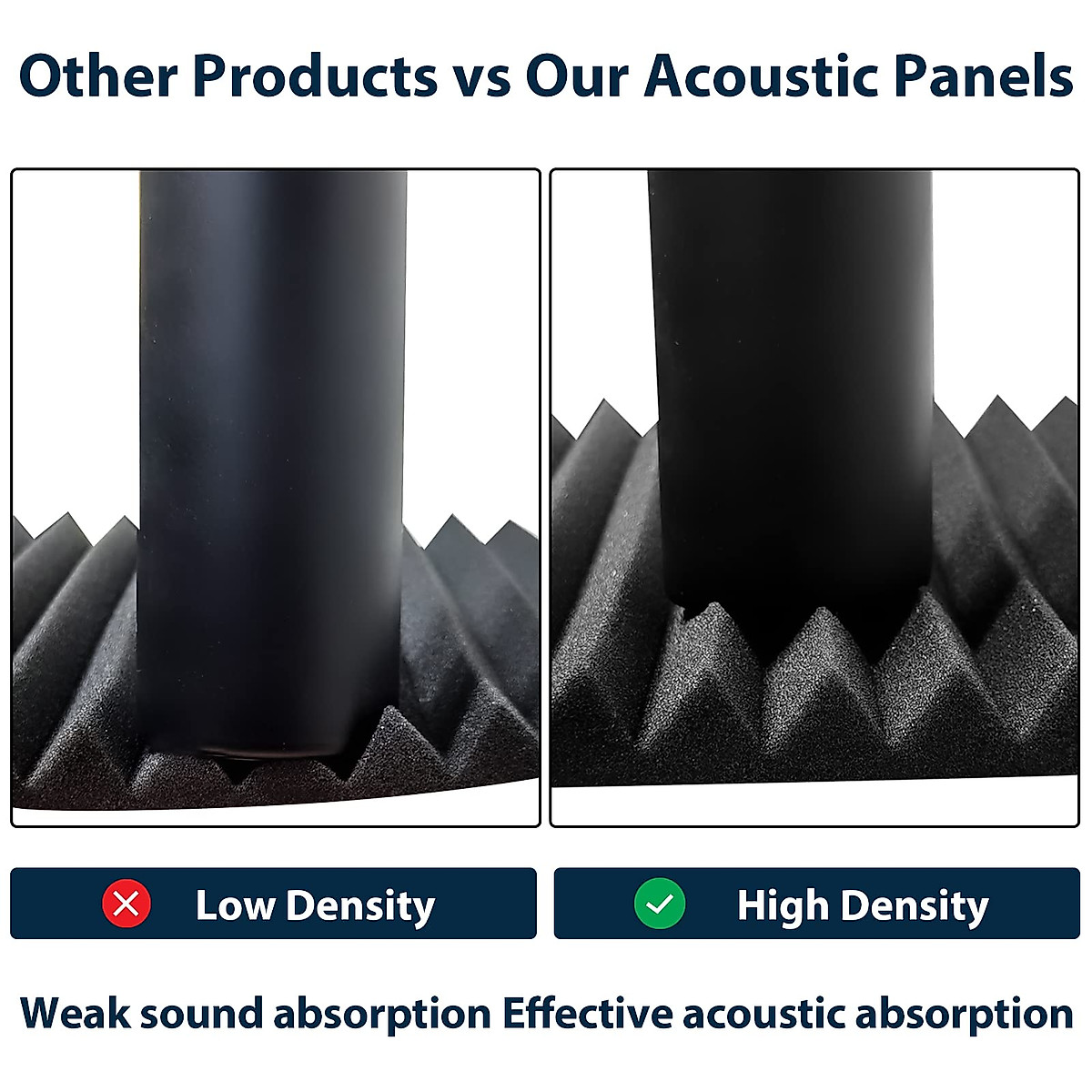 Other Products vs Our Acoustic Panels

Low Density

High Density

Weak sound absorption Effective acoustic absorption